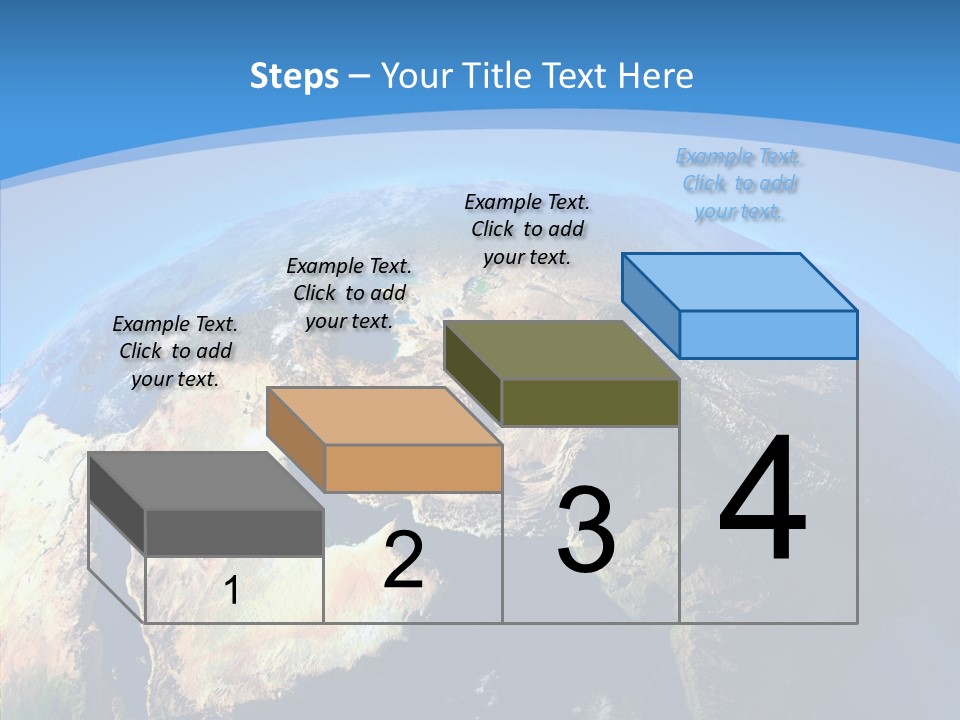 Steps – Your Title Text Here

Example Text. Click to add your text.

Example Text. Click to add your text.

Example Text. Click to add your text.

Example Text. Click to add your text.

1

2

3

4